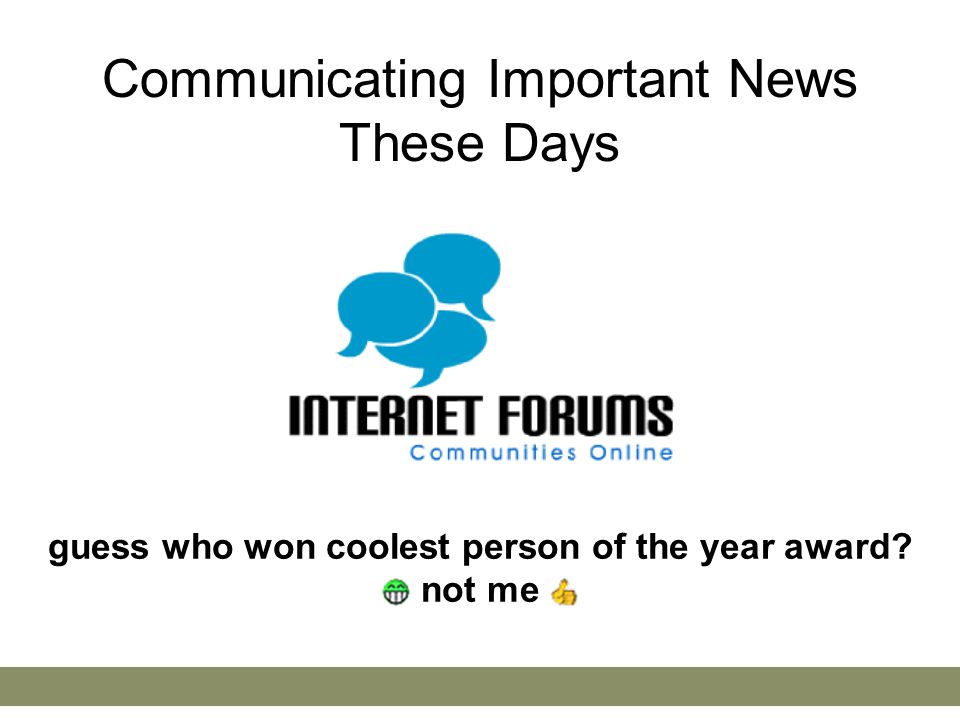 Communicating Important News These Days

INTERNET FORUMS
Communities Online

guess who won coolest person of the year award?
not me